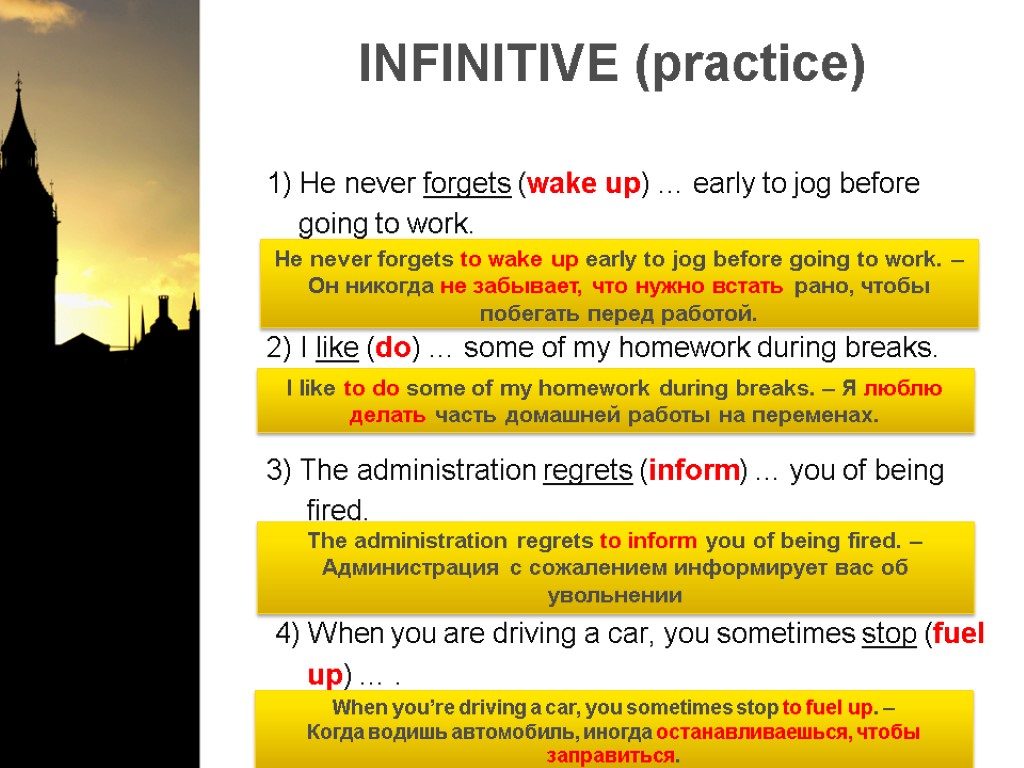 INFINITIVE (practice)

1) He never forgets (wake up) … early to jog before going to work.

He never forgets to wake up early to jog before going to work. – Он никогда не забывает, что нужно встать рано, чтобы побегать перед работой.

2) I like (do) … some of my homework during breaks.

I like to do some of my homework during breaks. – Я люблю делать часть домашней работы на переменах.

3) The administration regrets (inform) … you of being fired.

The administration regrets to inform you of being fired. – Администрация с сожалением информирует вас об увольнении

4) When you are driving a car, you sometimes stop (fuel up) … .

When you're driving a car, you sometimes stop to fuel up. – Когда водишь автомобиль, иногда останавливаешься, чтобы заправиться.